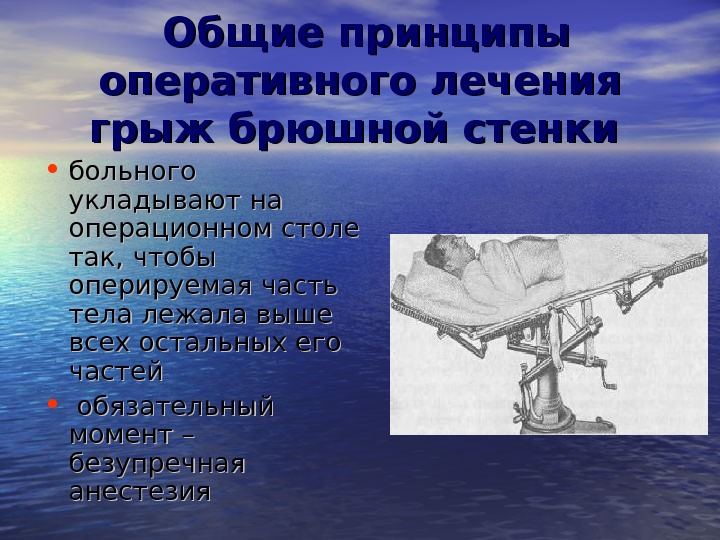 Общие принципы оперативного лечения грыж брюшной стенки

• больного укладывают на операционном столе так, чтобы оперируемая часть тела лежала выше всех остальных его частей
• обязательный момент – безупречная анестезия